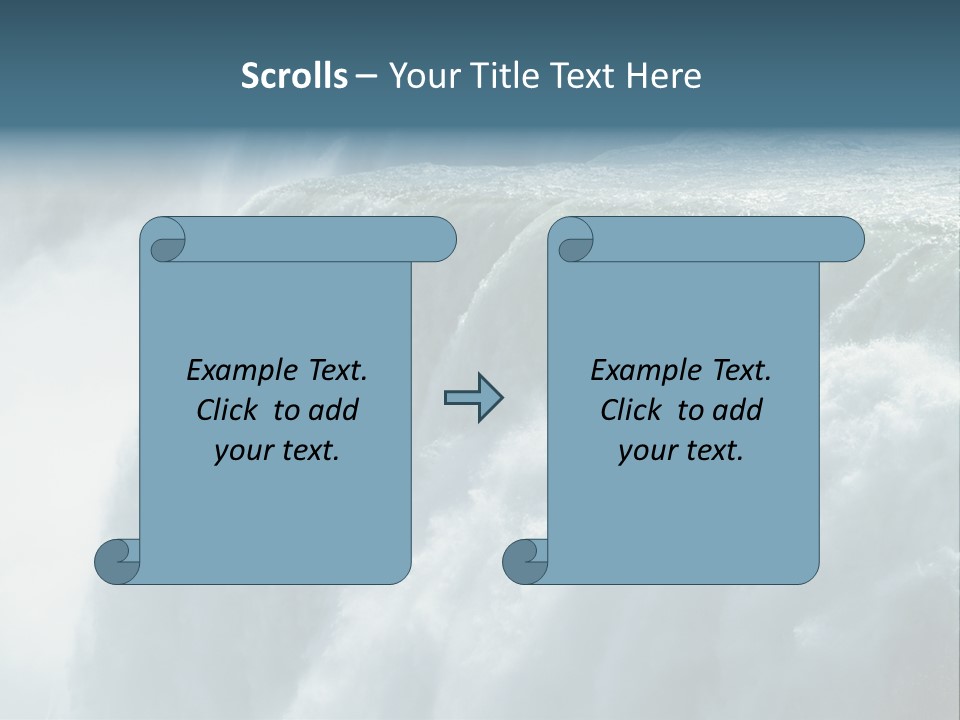 Scrolls – Your Title Text Here

Example Text. Click to add your text.

Example Text. Click to add your text.